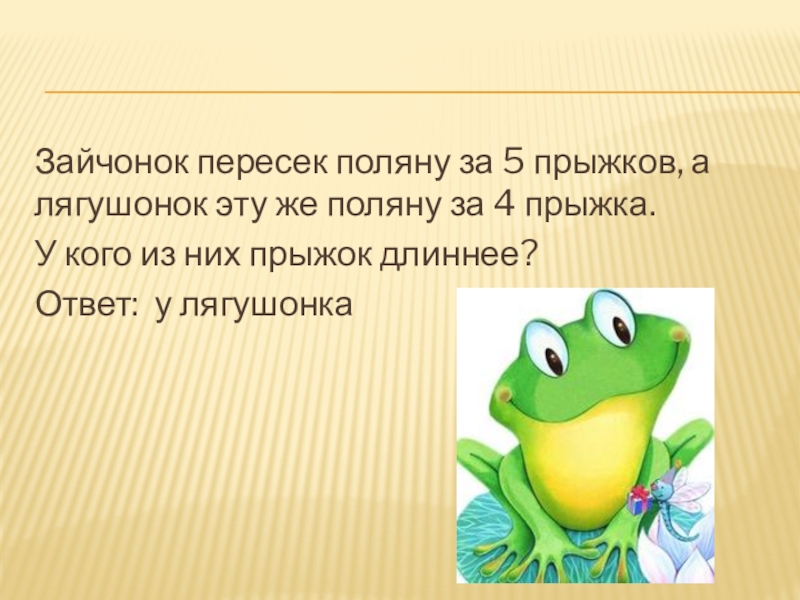 Зайчонок пересек поляну за 5 прыжков, а лягушонок эту же поляну за 4 прыжка.

У кого из них прыжок длиннее?

Ответ: у лягушонка